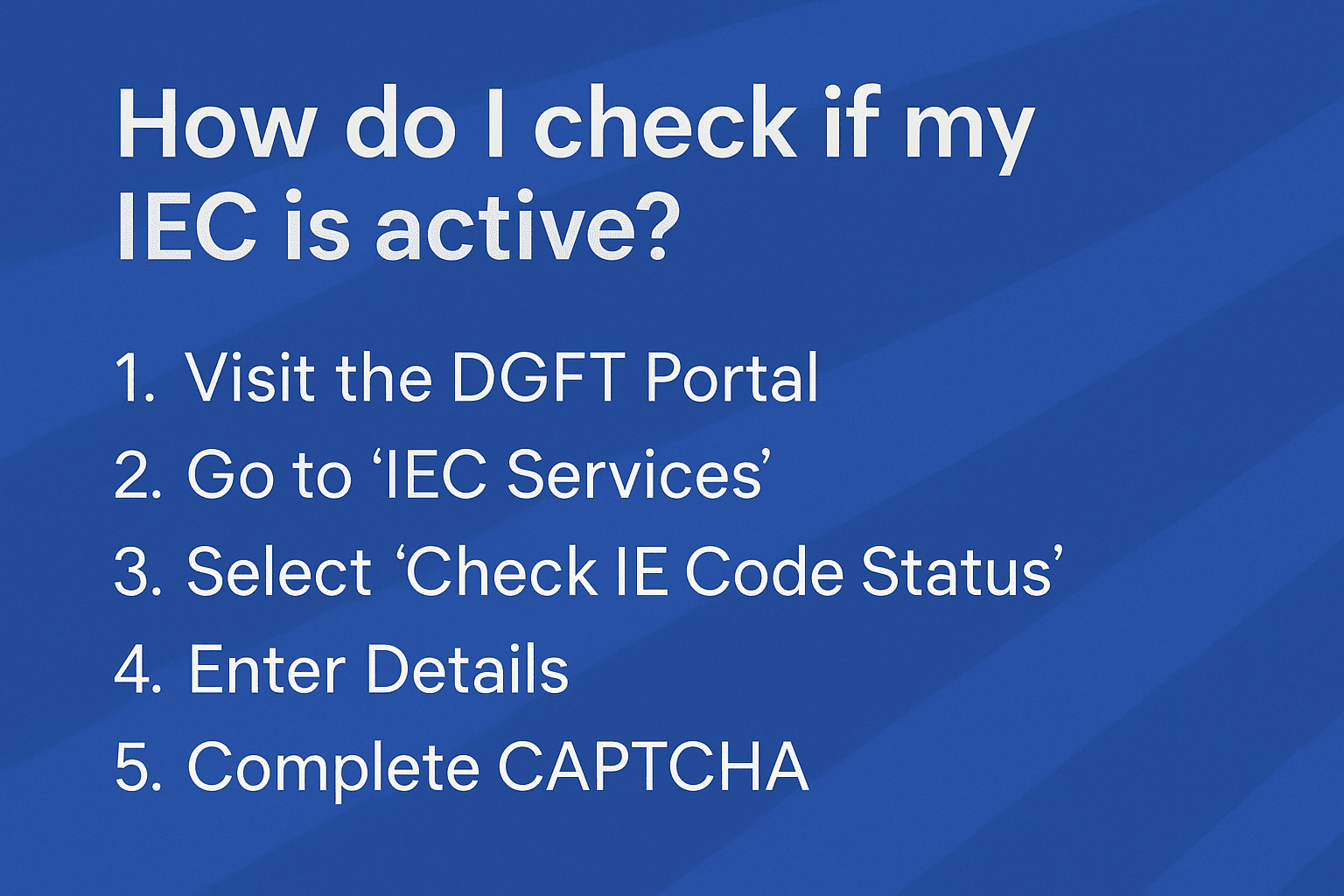 How do I check if my IEC is active?

1. Visit the DGFT Portal
2. Go to ‘IEC Services’
3. Select ‘Check IE Code Status’
4. Enter Details
5. Complete CAPTCHA